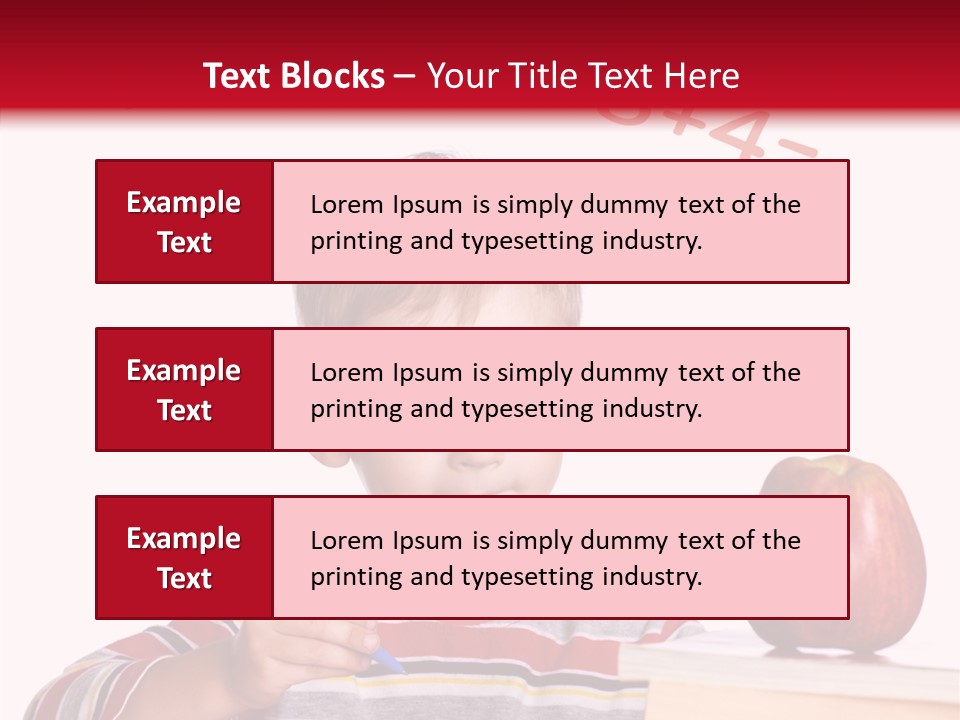 Text Blocks – Your Title Text Here

Example Text

Lorem Ipsum is simply dummy text of the printing and typesetting industry.

Example Text

Lorem Ipsum is simply dummy text of the printing and typesetting industry.

Example Text

Lorem Ipsum is simply dummy text of the printing and typesetting industry.